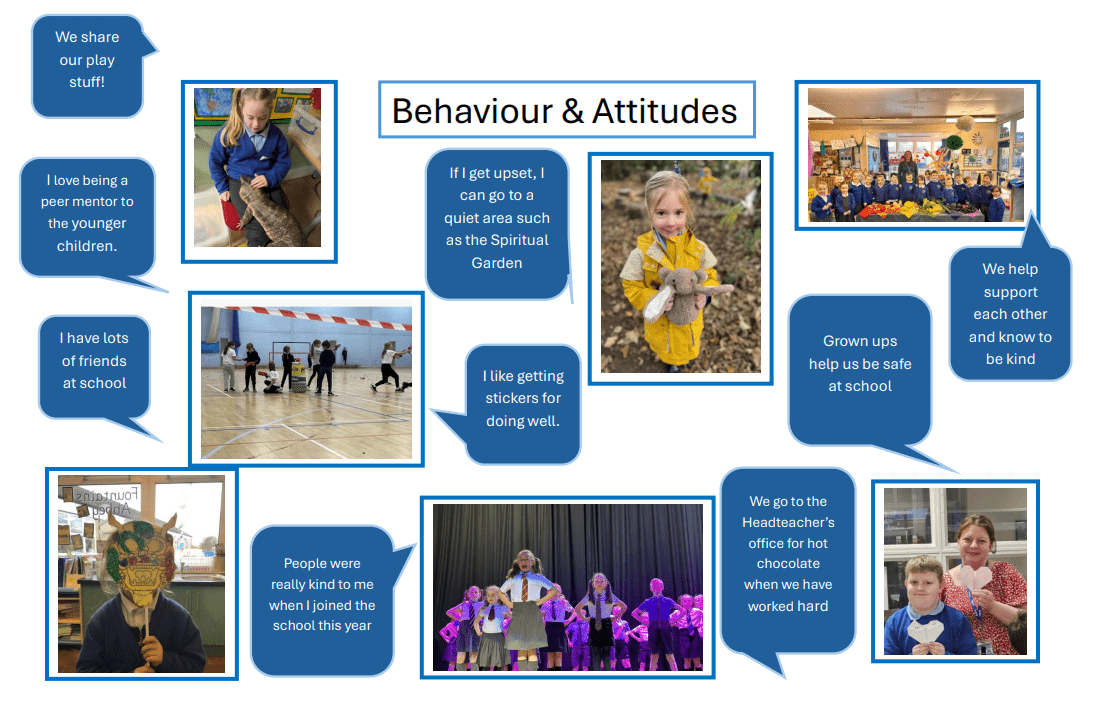 We share our play stuff!

Behaviour & Attitudes

I love being a peer mentor to the younger children.

If I get upset, I can go to a quiet area such as the Spiritual Garden

We help support each other and know to be kind

I have lots of friends at school

I like getting stickers for doing well.

Grown ups help us be safe at school

Fountains Abbey

People were really kind to me when I joined the school this year

We go to the Headteacher's office for hot chocolate when we have worked hard